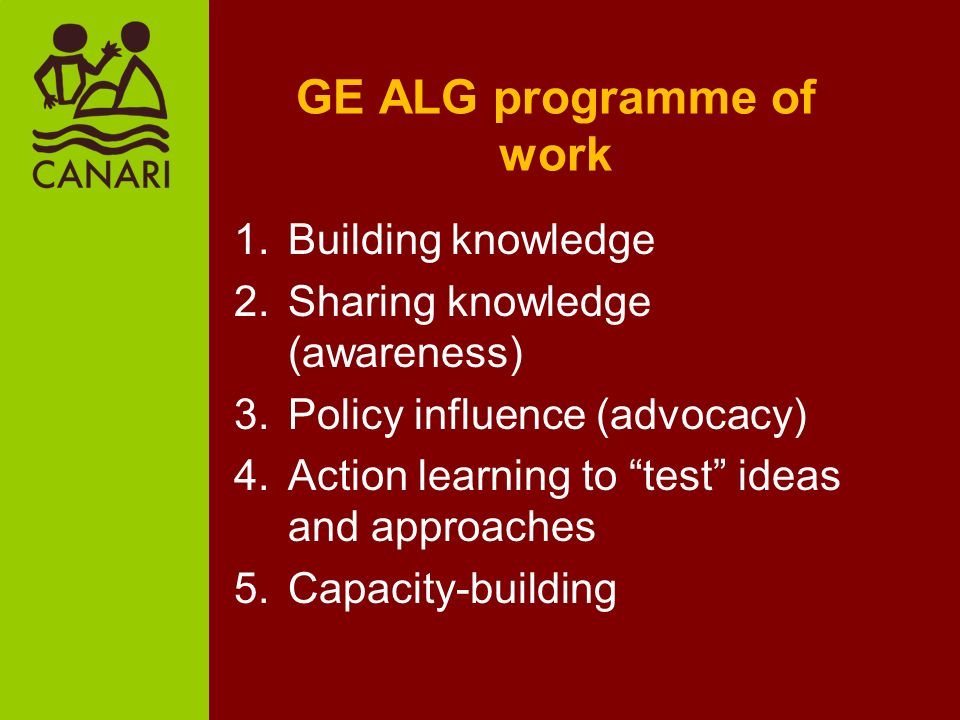 CANARI

GE ALG programme of work

1. Building knowledge
2. Sharing knowledge (awareness)
3. Policy influence (advocacy)
4. Action learning to “test” ideas and approaches
5. Capacity-building